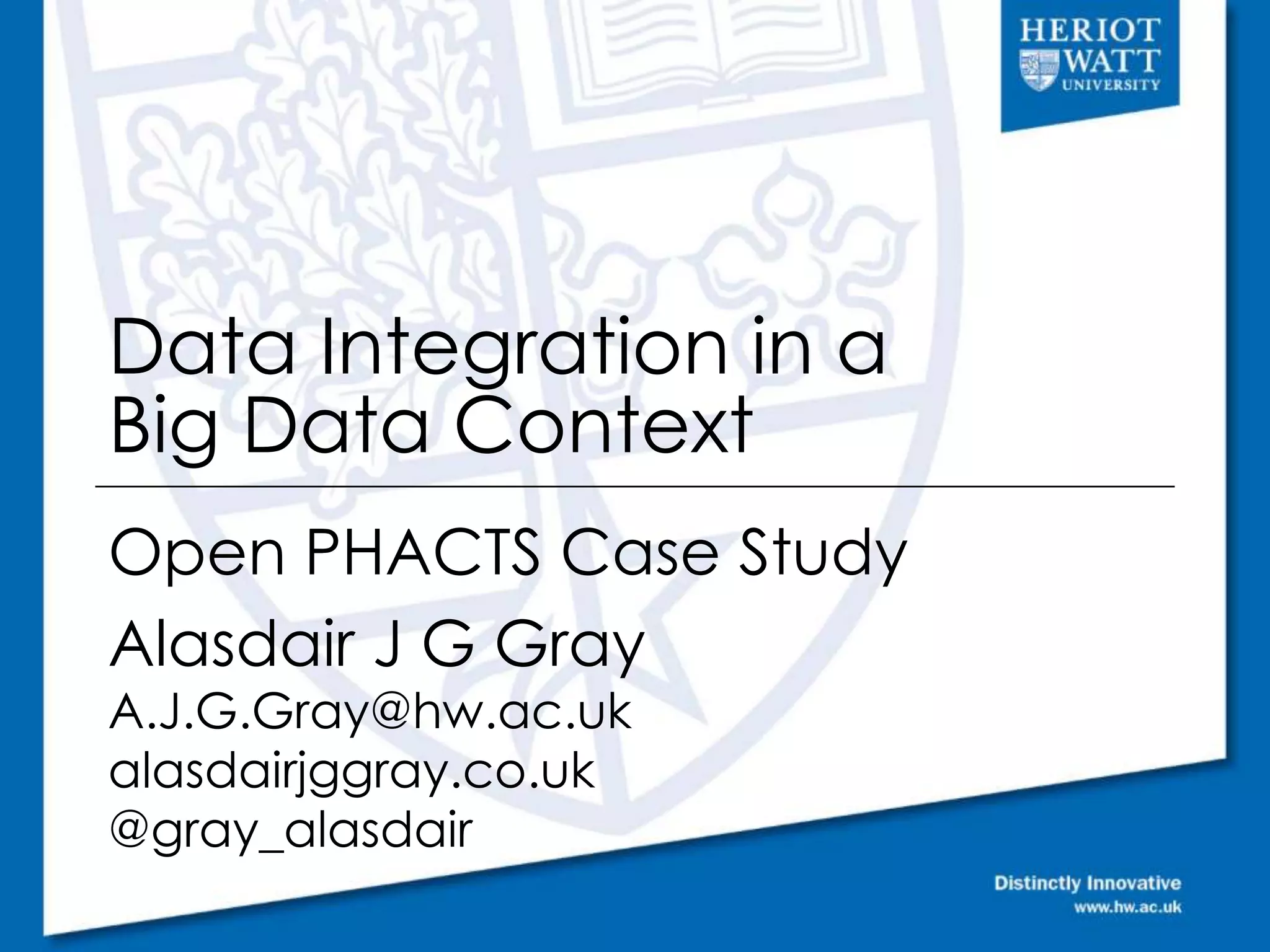 HERIOT WATT UNIVERSITY

Data Integration in a Big Data Context

Open PHACTS Case Study

Alasdair J G Gray
A.J.G.Gray@hw.ac.uk
alasdairjggray.co.uk
@gray_alasdair

Distinctly Innovative
www.hw.ac.uk